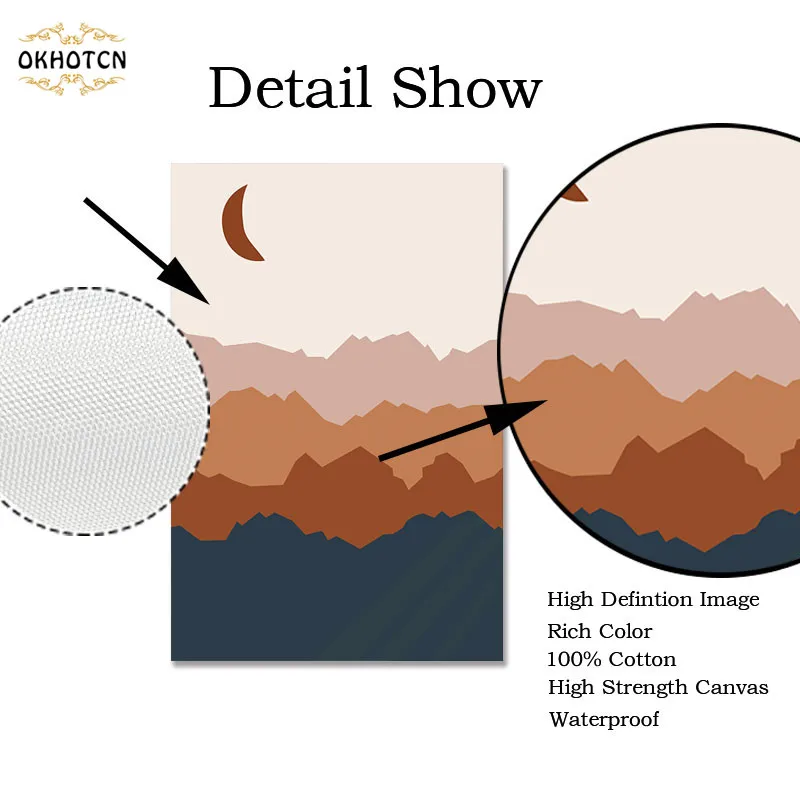 OKHOTCN

Detail Show

High Defintion Image
Rich Color
100% Cotton
High Strength Canvas
Waterproof